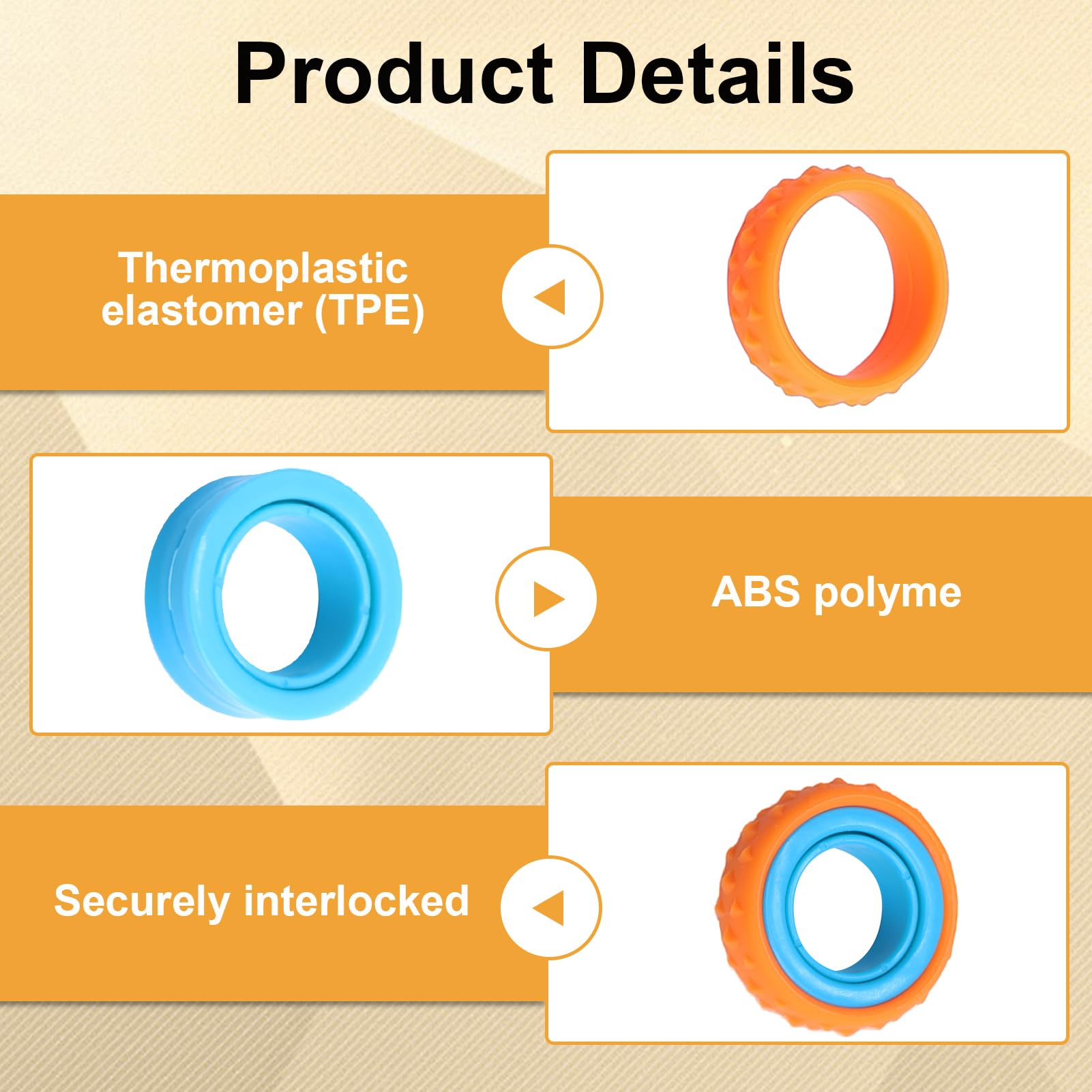 Product Details

Thermoplastic elastomer (TPE)

ABS polyme

Securely interlocked